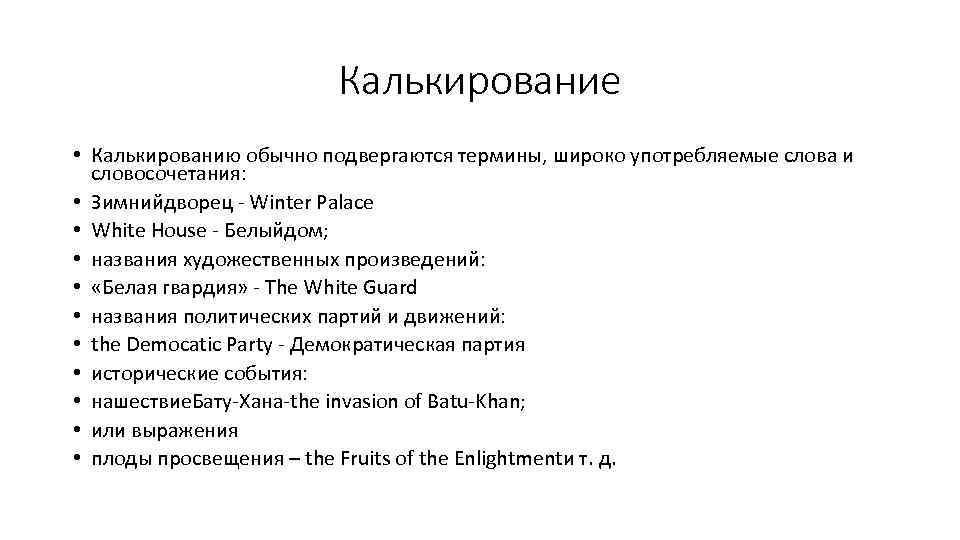 Калькирование

• Калькированию обычно подвергаются термины, широко употребляемые слова и словосочетания:
• Зимнийдворец - Winter Palace
• White House - Белыйдом;
• названия художественных произведений:
• «Белая гвардия» - The White Guard
• названия политических партий и движений:
• the Democatic Party - Демократическая партия
• исторические события:
• нашествиеБату-Хана-the invasion of Batu-Khan;
• или выражения
• плоды просвещения – the Fruits of the Enlightmentи т. д.